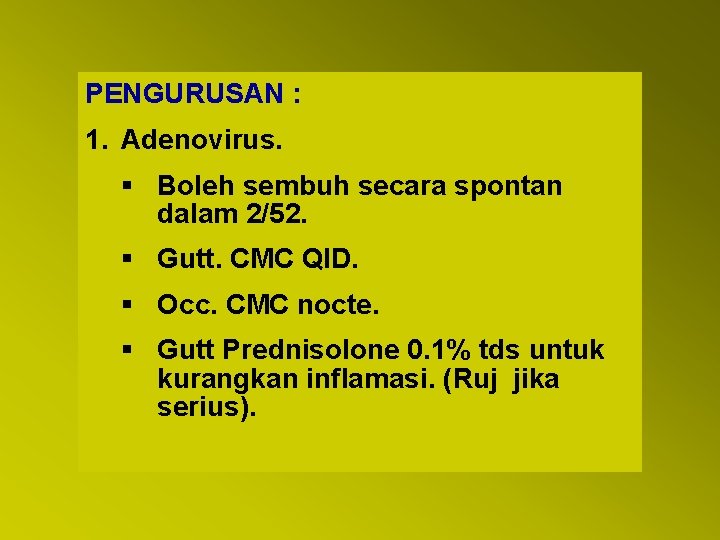 PENGURUSAN :

1. Adenovirus.

▪ Boleh sembuh secara spontan dalam 2/52.

▪ Gutt. CMC QID.

▪ Occ. CMC nocte.

▪ Gutt Prednisolone 0.1% tds untuk kurangkan inflamasi. (Ruj jika serius).